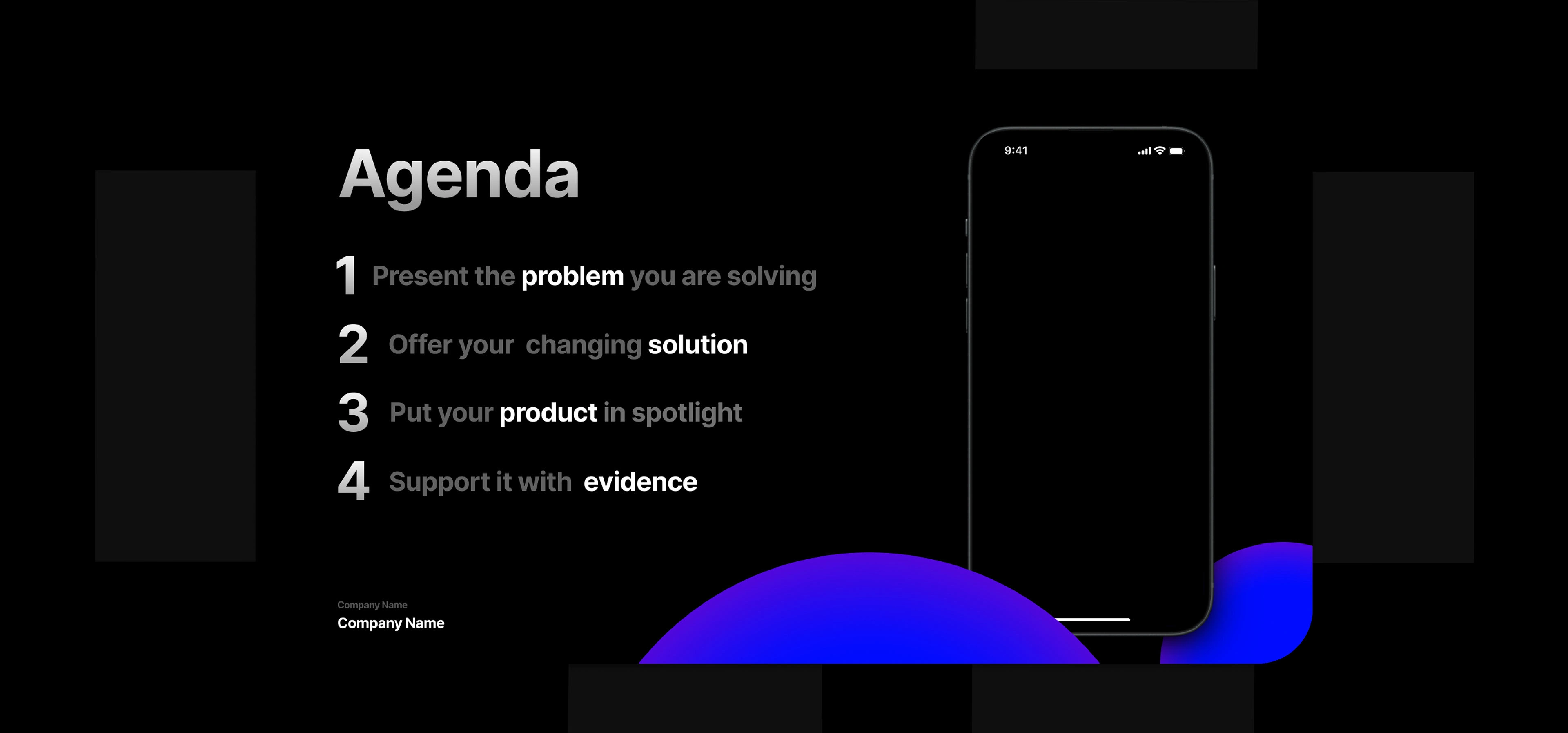 Agenda

1 Present the problem you are solving

2 Offer your changing solution

3 Put your product in spotlight

4 Support it with evidence

Company Name
Company Name

9:41